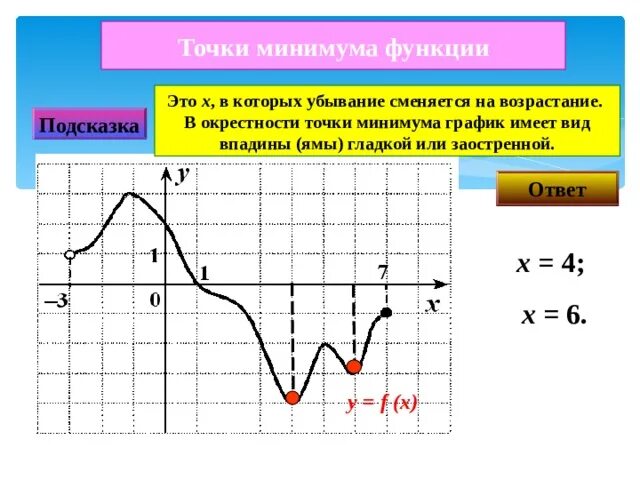 Точки минимума функции

Подсказка

Это $x$, в которых убывание сменяется на возрастание. В окрестности точки минимума график имеет вид впадины (ямы) гладкой или заостренной.

Ответ

$y$

1

1

7

$-3$

0

$x$

$y = f(x)$

$x = 4;$

$x = 6.$